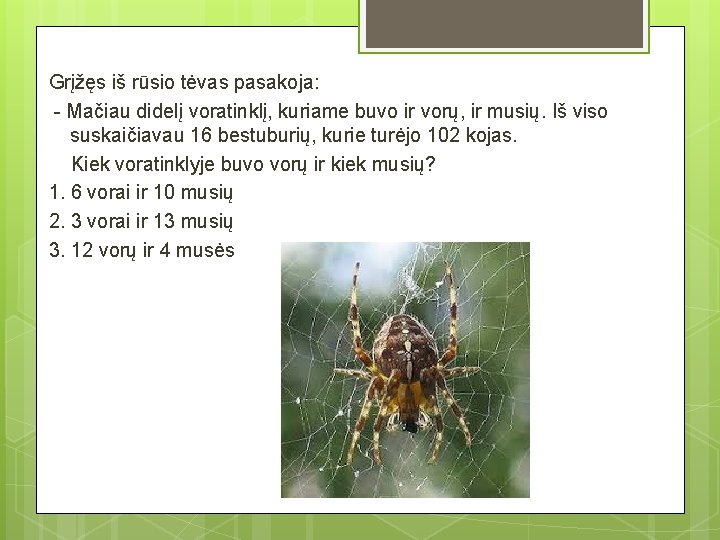 Grįžęs iš rūsio tėvas pasakoja:

- Mačiau didelį voratinklį, kuriame buvo ir vorų, ir musių. Iš viso suskaičiavau 16 bestuburių, kurie turėjo 102 kojas.

Kiek voratinklyje buvo vorų ir kiek musių?

1. 6 vorai ir 10 musių
2. 3 vorai ir 13 musių
3. 12 vorų ir 4 musės